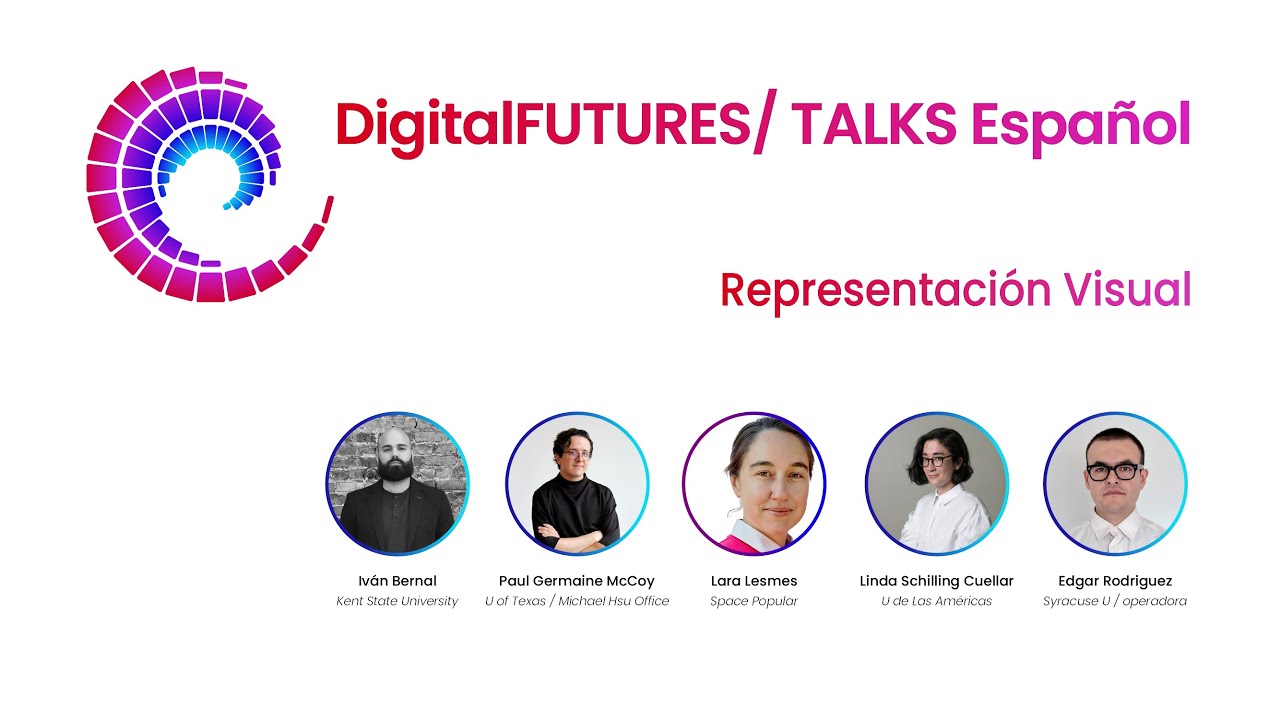 DigitalFUTURES/ TALKS Español

Representación Visual

Iván Bernal
Kent State University

Paul Germaine McCoy
U of Texas / Michael Hsu Office

Lara Lesmes
Space Popular

Linda Schilling Cuellar
U de Las Américas

Edgar Rodriguez
Syracuse U / operadora